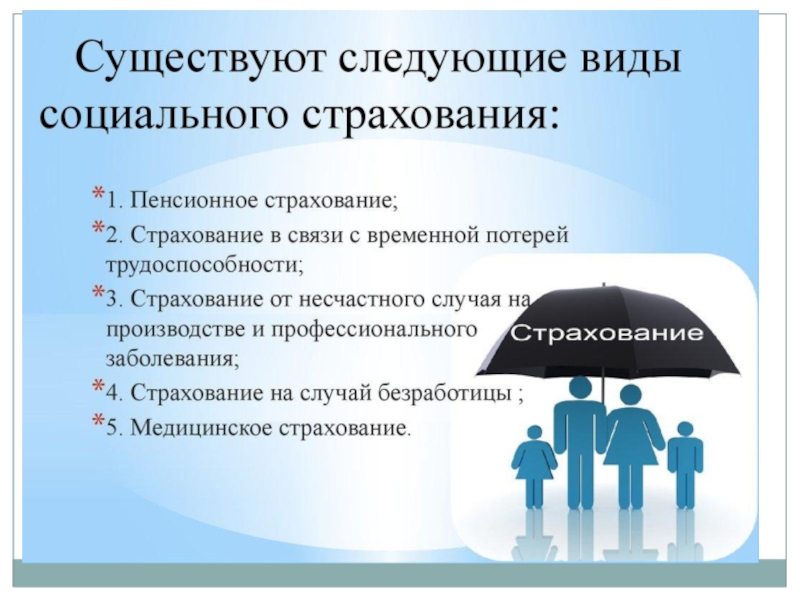 Существуют следующие виды социального страхования:

*1. Пенсионное страхование;

*2. Страхование в связи с временной потерей трудоспособности;

*3. Страхование от несчастного случая на производстве и профессионального заболевания;

*4. Страхование на случай безработицы ;

*5. Медицинское страхование.

Страхование